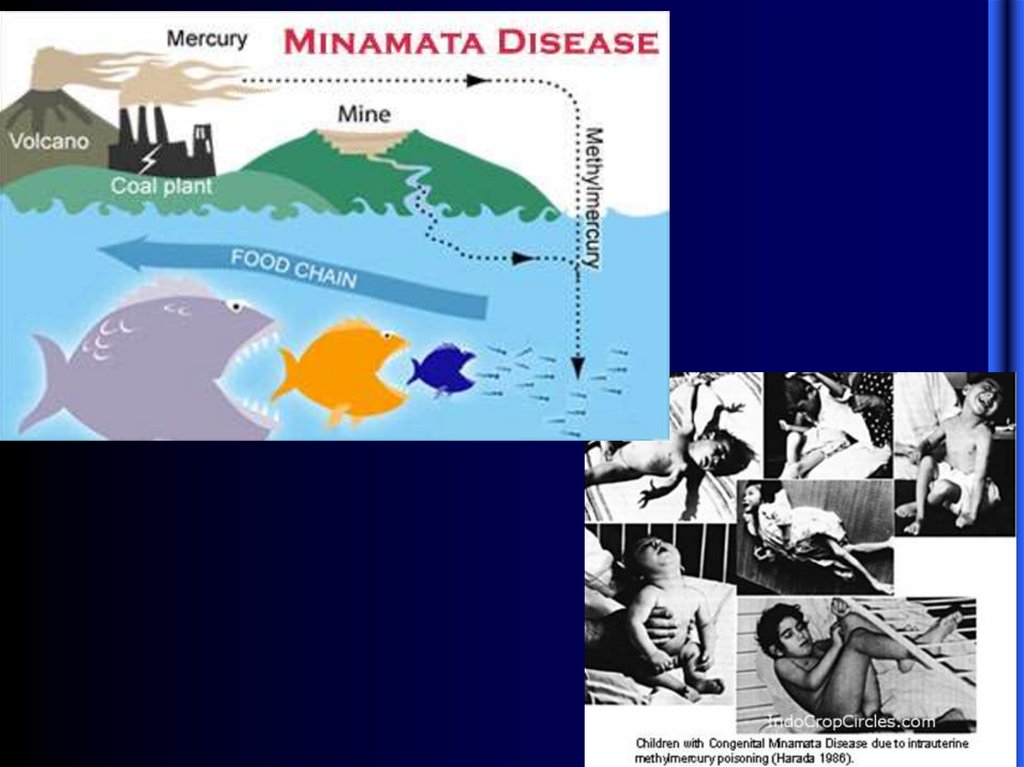 Mercury
MINAMATA DISEASE
Volcano
Coal plant
Mine
Methylmercury
FOOD CHAIN

IndoCropCircles.com
Children with Congenital Minamata Disease due to intrauterine methylmercury poisoning (Harada 1986).